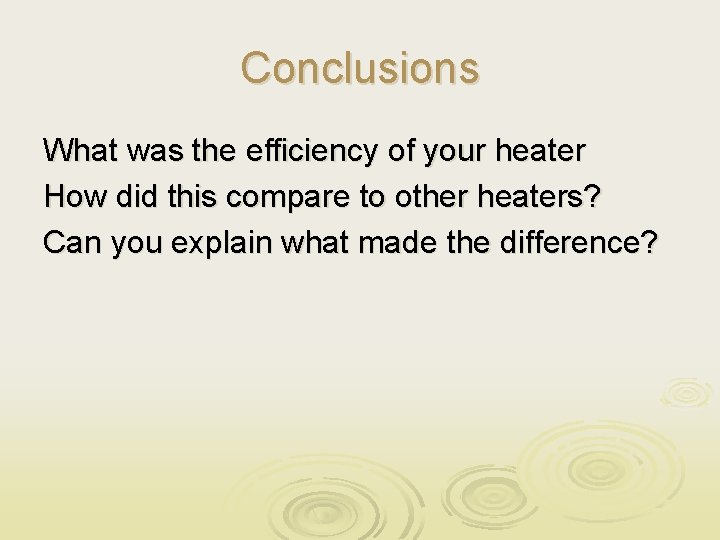 Conclusions

What was the efficiency of your heater
How did this compare to other heaters?
Can you explain what made the difference?